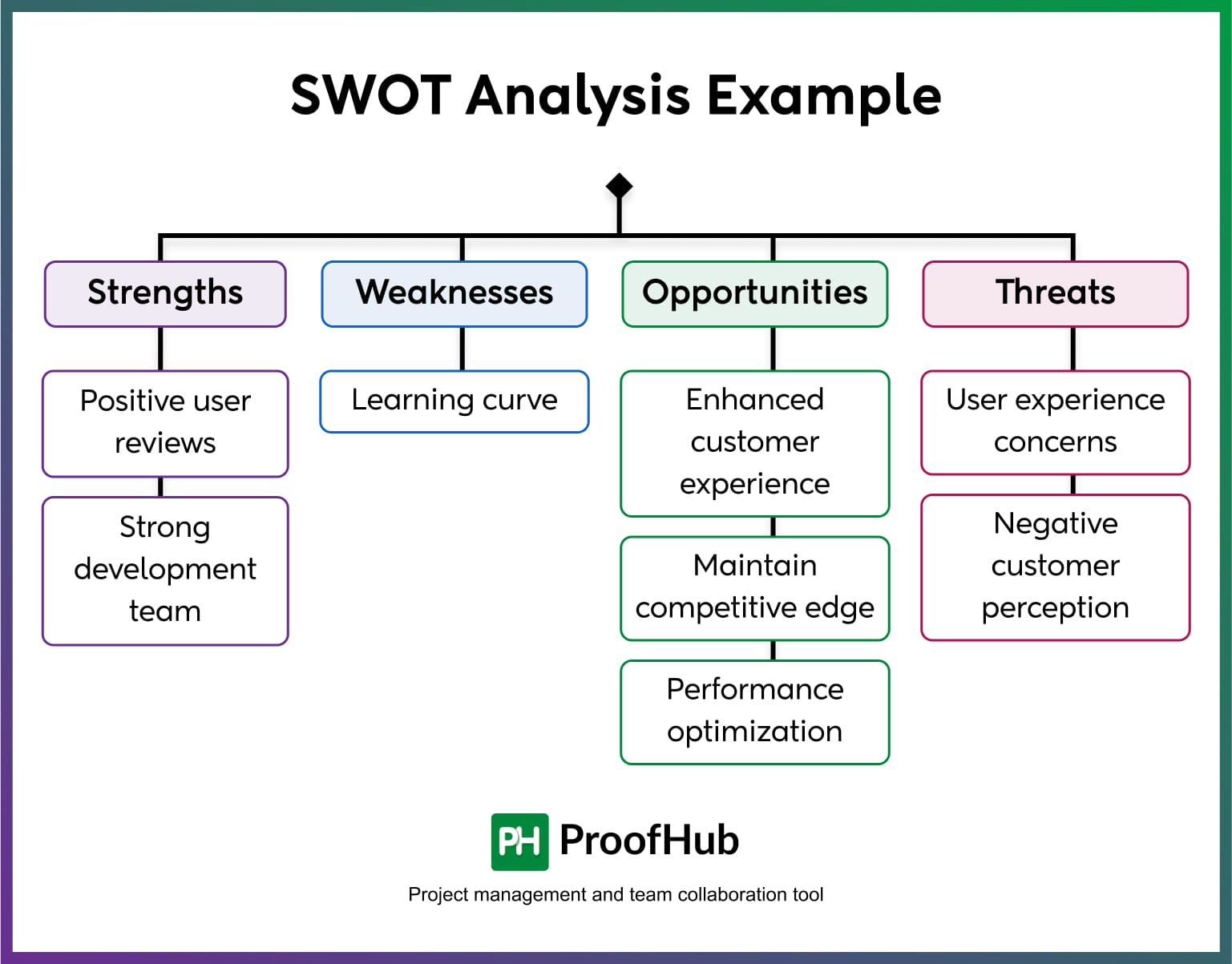 SWOT Analysis Example

Strengths

Positive user reviews

Strong development team

Weaknesses

Learning curve

Opportunities

Enhanced customer experience

Maintain competitive edge

Performance optimization

Threats

User experience concerns

Negative customer perception

PH ProofHub

Project management and team collaboration tool